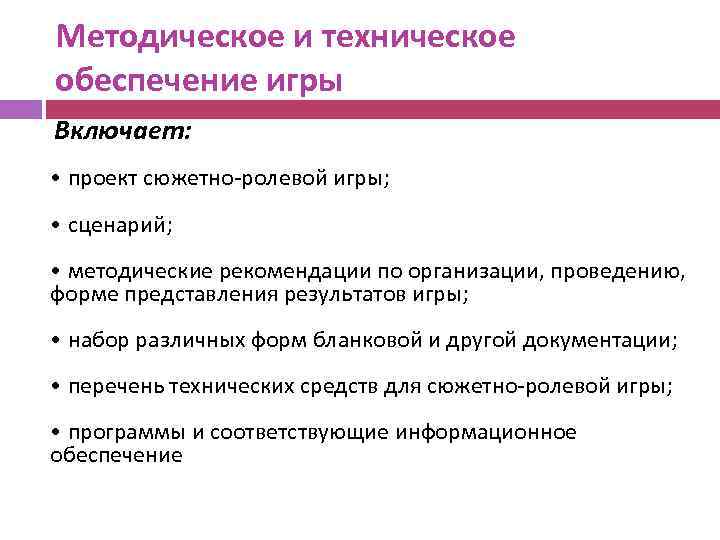 Методическое и техническое обеспечение игры

Включает:

• проект сюжетно-ролевой игры;

• сценарий;

• методические рекомендации по организации, проведению, форме представления результатов игры;

• набор различных форм бланковой и другой документации;

• перечень технических средств для сюжетно-ролевой игры;

• программы и соответствующие информационное обеспечение